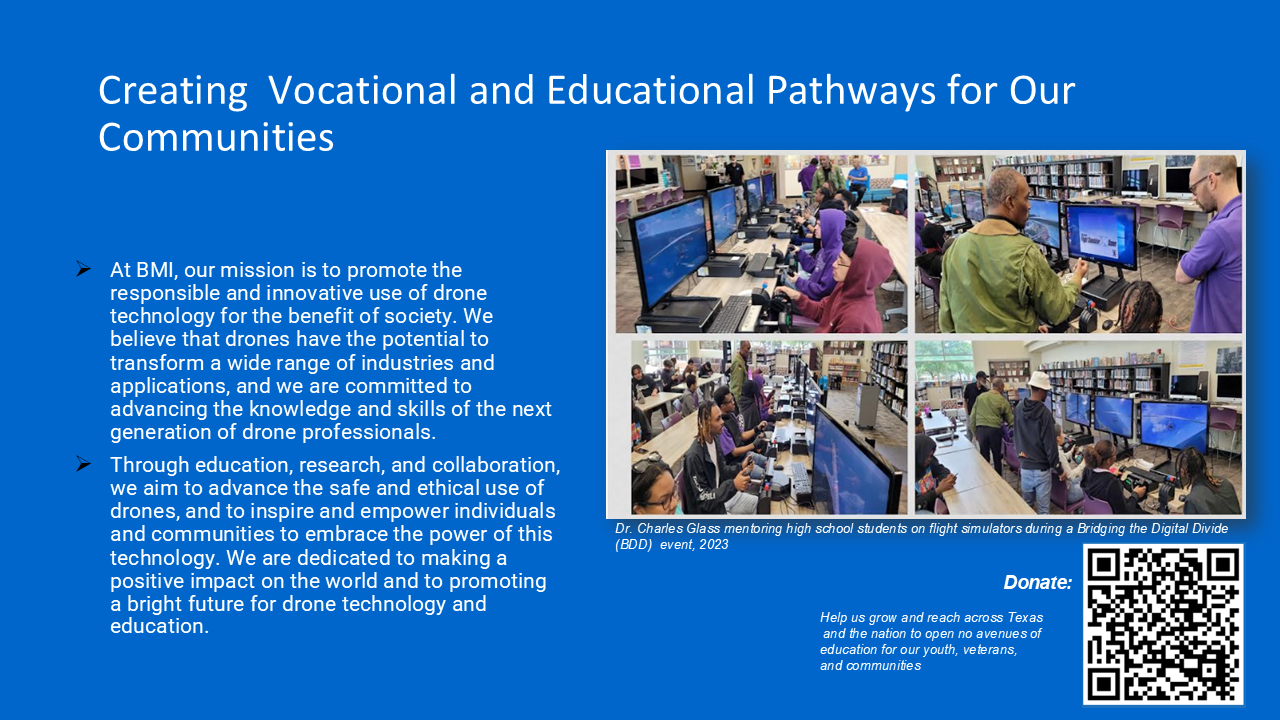 Creating  Vocational and Educational Pathways for Our Communities

➢ At BMI, our mission is to promote the responsible and innovative use of drone technology for the benefit of society. We believe that drones have the potential to transform a wide range of industries and applications, and we are committed to advancing the knowledge and skills of the next generation of drone professionals.

➢ Through education, research, and collaboration, we aim to advance the safe and ethical use of drones, and to inspire and empower individuals and communities to embrace the power of this technology. We are dedicated to making a positive impact on the world and to promoting a bright future for drone technology and education.

Dr. Charles Glass mentoring high school students on flight simulators during a Bridging the Digital Divide (BDD)  event, 2023

Donate:

Help us grow and reach across Texas and the nation to open no avenues of education for our youth, veterans, and communities